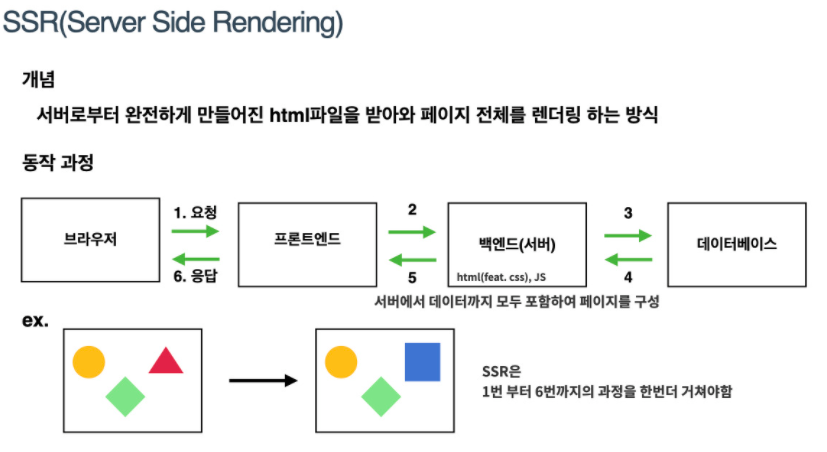 SSR(Server Side Rendering)

개념

서버로부터 완전하게 만들어진 html파일을 받아와 페이지 전체를 렌더링 하는 방식

동작 과정

브라우저

1. 요청

6. 응답

프론트엔드

2

5

백엔드(서버)

html(feat. css), JS

3

4

데이터베이스

서버에서 데이터까지 모두 포함하여 페이지를 구성

ex.

SSR은
1번 부터 6번까지의 과정을 한번더 거쳐야함